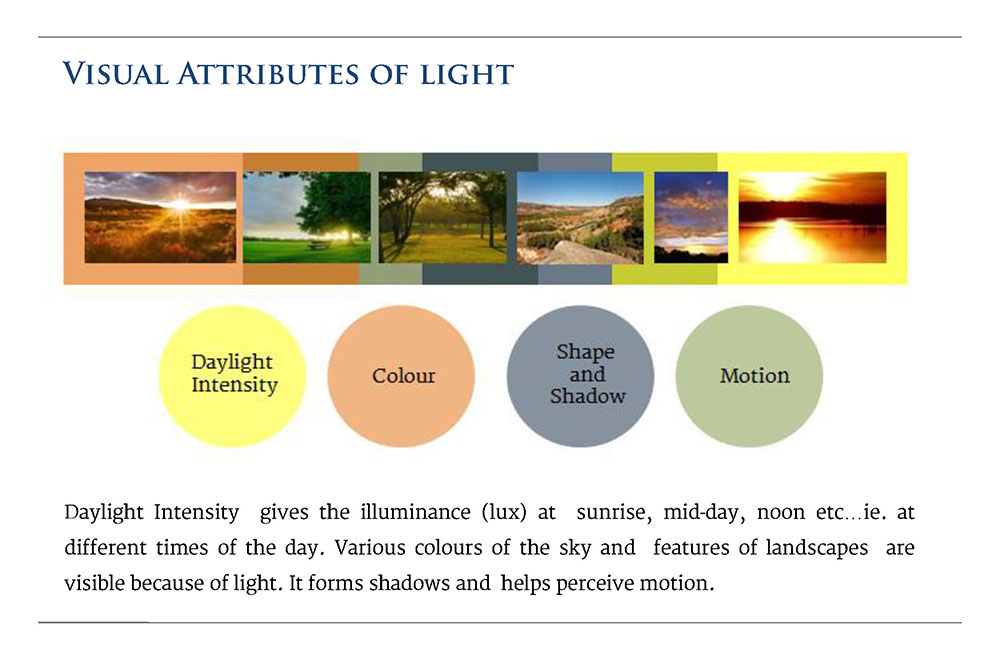 VISUAL ATTRIBUTES OF LIGHT

Daylight Intensity

Colour

Shape and Shadow

Motion

Daylight Intensity gives the illuminance (lux) at sunrise, mid-day, noon etc…ie. at different times of the day. Various colours of the sky and features of landscapes are visible because of light. It forms shadows and helps perceive motion.